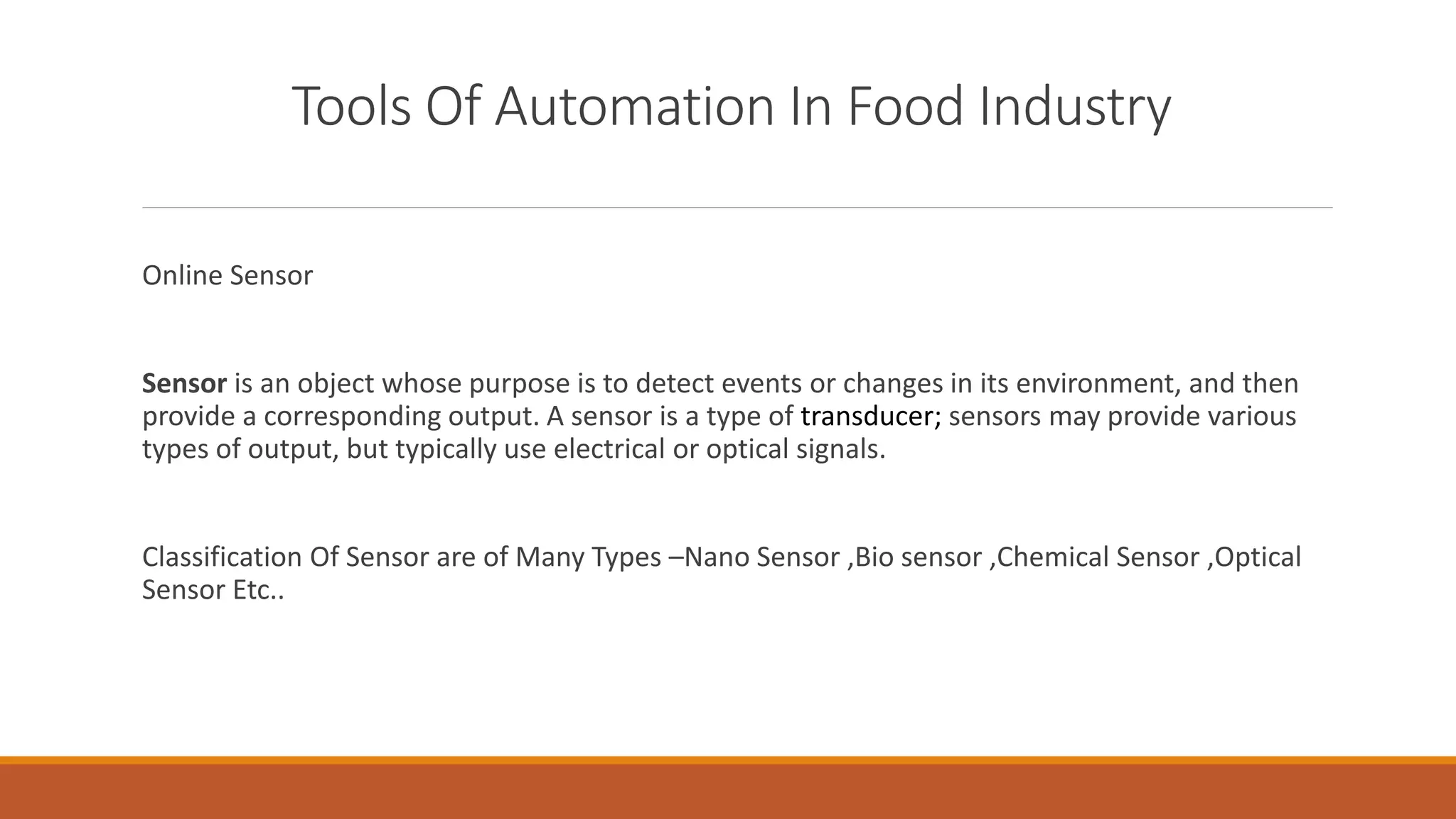 Tools Of Automation In Food Industry

Online Sensor

Sensor is an object whose purpose is to detect events or changes in its environment, and then provide a corresponding output. A sensor is a type of transducer; sensors may provide various types of output, but typically use electrical or optical signals.

Classification Of Sensor are of Many Types –Nano Sensor ,Bio sensor ,Chemical Sensor ,Optical Sensor Etc..